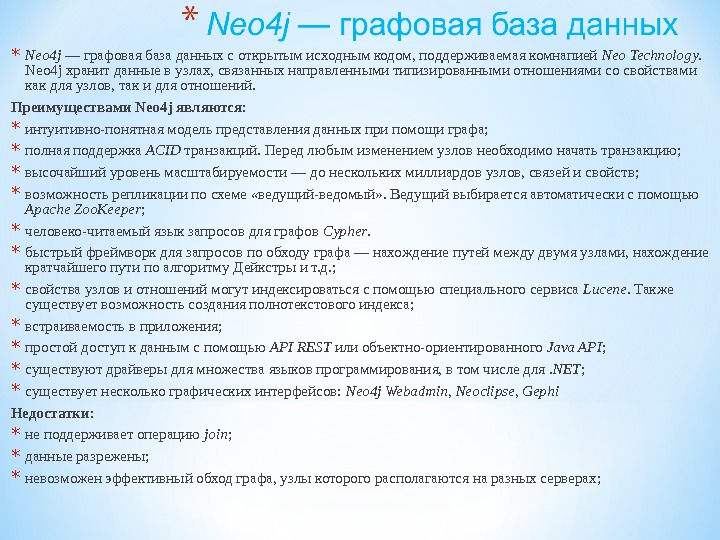 * Neo4j — графовая база данных

* Neo4j — графовая база данных с открытым исходным кодом, поддерживаемая компанией Neo Technology. Neo4j хранит данные в узлах, связанных направленными типизированными отношениями со свойствами как для узлов, так и для отношений.

Преимуществами Neo4j являются:

* интуитивно-понятная модель представления данных при помощи графа;

* полная поддержка ACID транзакций. Перед любым изменением узлов необходимо начать транзакцию;

* высочайший уровень масштабируемости — до нескольких миллиардов узлов, связей и свойств;

* возможность репликации по схеме «ведущий-ведомый». Ведущий выбирается автоматически с помощью Apache ZooKeeper;

* человеко-читаемый язык запросов для графов Cypher.

* быстрый фреймворк для запросов по обходу графа — нахождение путей между двумя узлами, нахождение кратчайшего пути по алгоритму Дейкстры и т.д.;

* свойства узлов и отношений могут индексироваться с помощью специального сервиса Lucene. Также существует возможность создания полнотекстового индекса;

* встраиваемость в приложения;

* простой доступ к данным с помощью API REST или объектно-ориентированного Java API;

* существуют драйверы для множества языков программирования, в том числе для .NET;

* существует несколько графических интерфейсов: Neo4j Webadmin, Neoclipse, Gephi

Недостатки:

* не поддерживает операцию join;

* данные разрежены;

* невозможен эффективный обход графа, узлы которого располагаются на разных серверах;